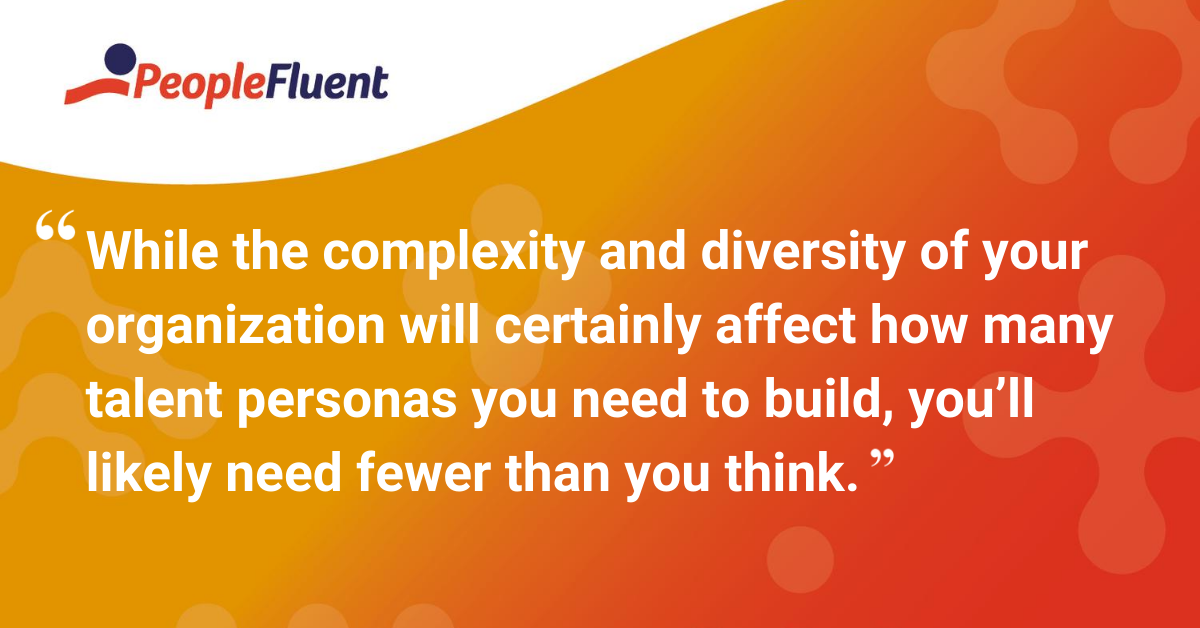 PeopleFluent

“While the complexity and diversity of your organization will certainly affect how many talent personas you need to build, you’ll likely need fewer than you think.”